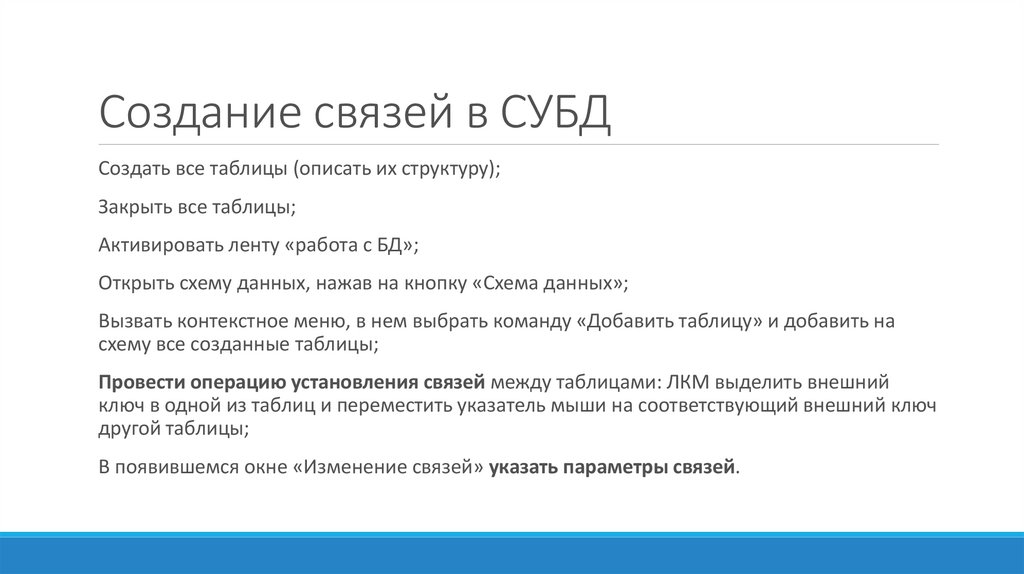 Создание связей в СУБД

Создать все таблицы (описать их структуру);

Закрыть все таблицы;

Активировать ленту «работа с БД»;

Открыть схему данных, нажав на кнопку «Схема данных»;

Вызвать контекстное меню, в нем выбрать команду «Добавить таблицу» и добавить на схему все созданные таблицы;

Провести операцию установления связей между таблицами: ЛКМ выделить внешний ключ в одной из таблиц и переместить указатель мыши на соответствующий внешний ключ другой таблицы;

В появившемся окне «Изменение связей» указать параметры связей.